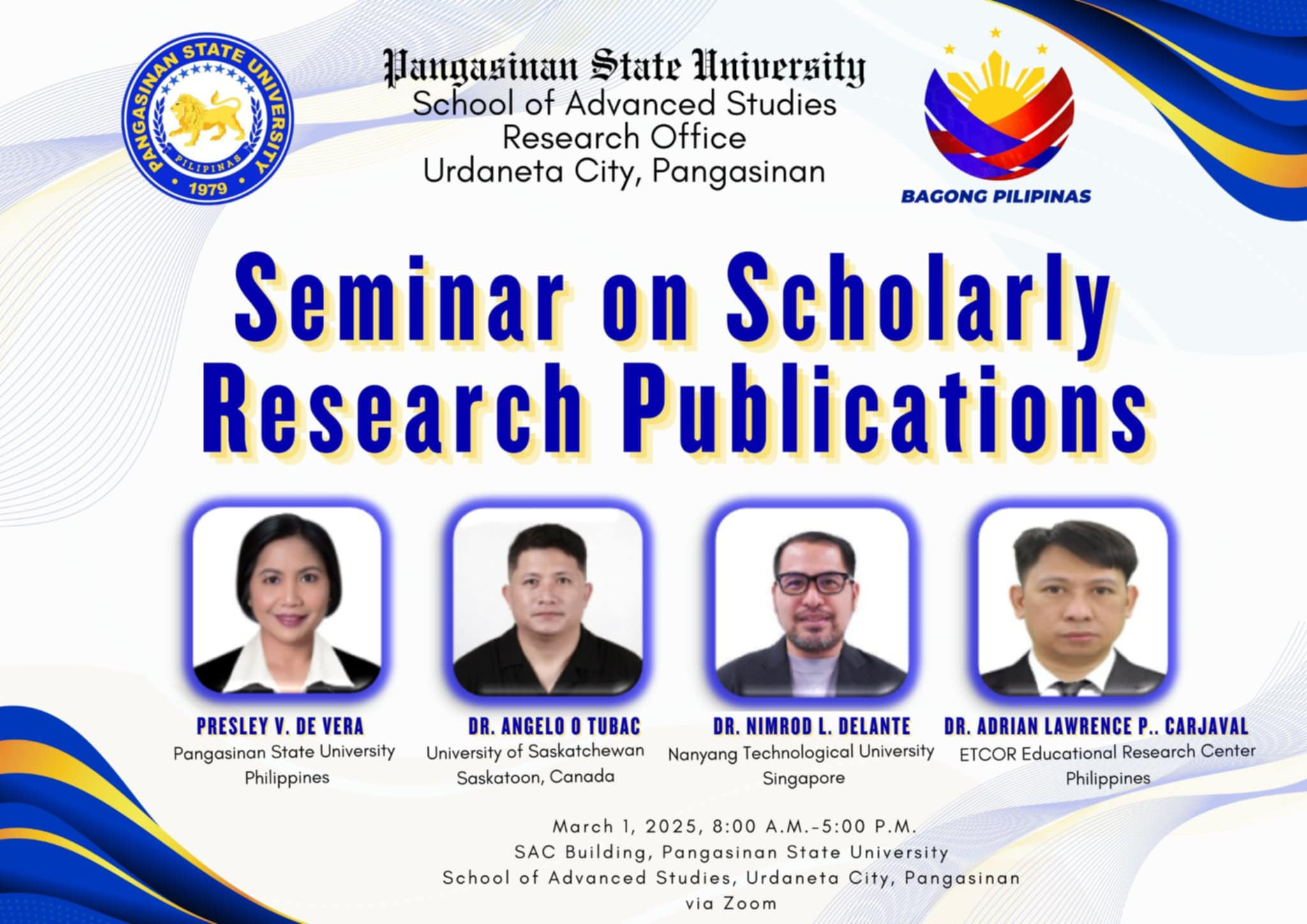 PANGASINAN STATE UNIVERSITY
PILIPINAS
1979

Pangasinan State University
School of Advanced Studies
Research Office
Urdaneta City, Pangasinan

BAGONG PILIPINAS

Seminar on Scholarly Research Publications

PRESLEY V. DE VERA
Pangasinan State University
Philippines

DR. ANGELO O TUBAC
University of Saskatchewan
Saskatoon, Canada

DR. NIMROD L. DELANTE
Nanyang Technological University
Singapore

DR. ADRIAN LAWRENCE P.. CARJAVAL
ETCOR Educational Research Center
Philippines

March 1, 2025, 8:00 A.M.-5:00 P.M.
SAC Building, Pangasinan State University
School of Advanced Studies, Urdaneta City, Pangasinan
via Zoom